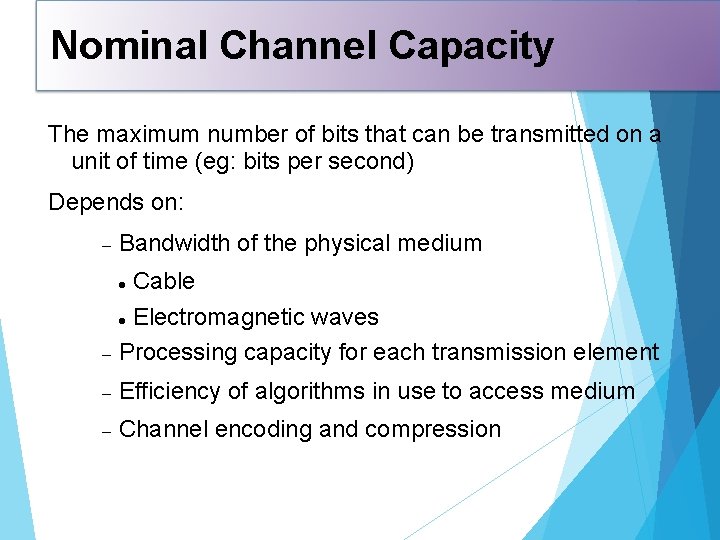 Nominal Channel Capacity

The maximum number of bits that can be transmitted on a unit of time (eg: bits per second)

Depends on:

– Bandwidth of the physical medium

• Cable

• Electromagnetic waves

– Processing capacity for each transmission element

– Efficiency of algorithms in use to access medium

– Channel encoding and compression